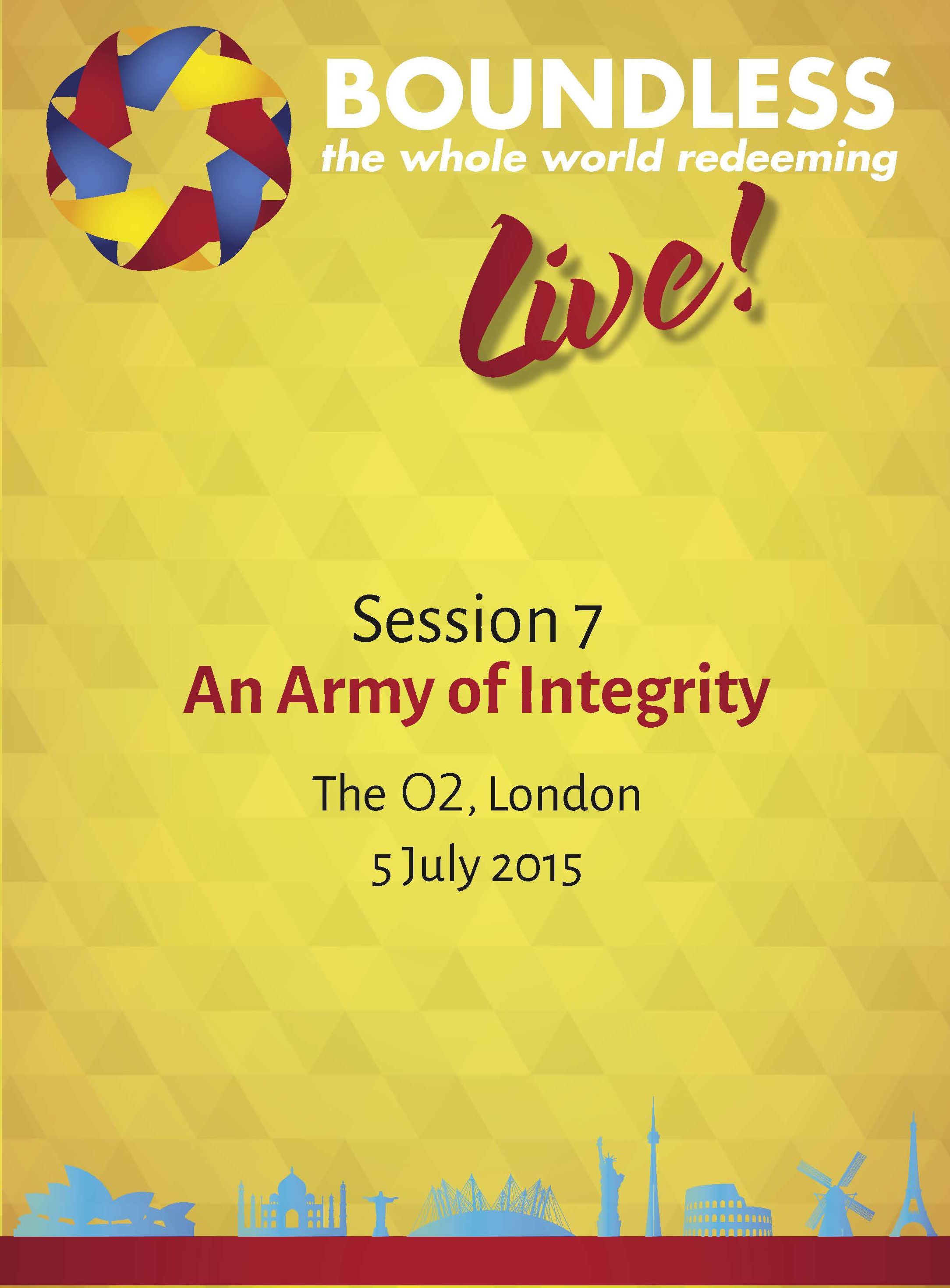 BOUNDLESS
the whole world redeeming

Live!

Session 7
An Army of Integrity

The O2, London

5 July 2015